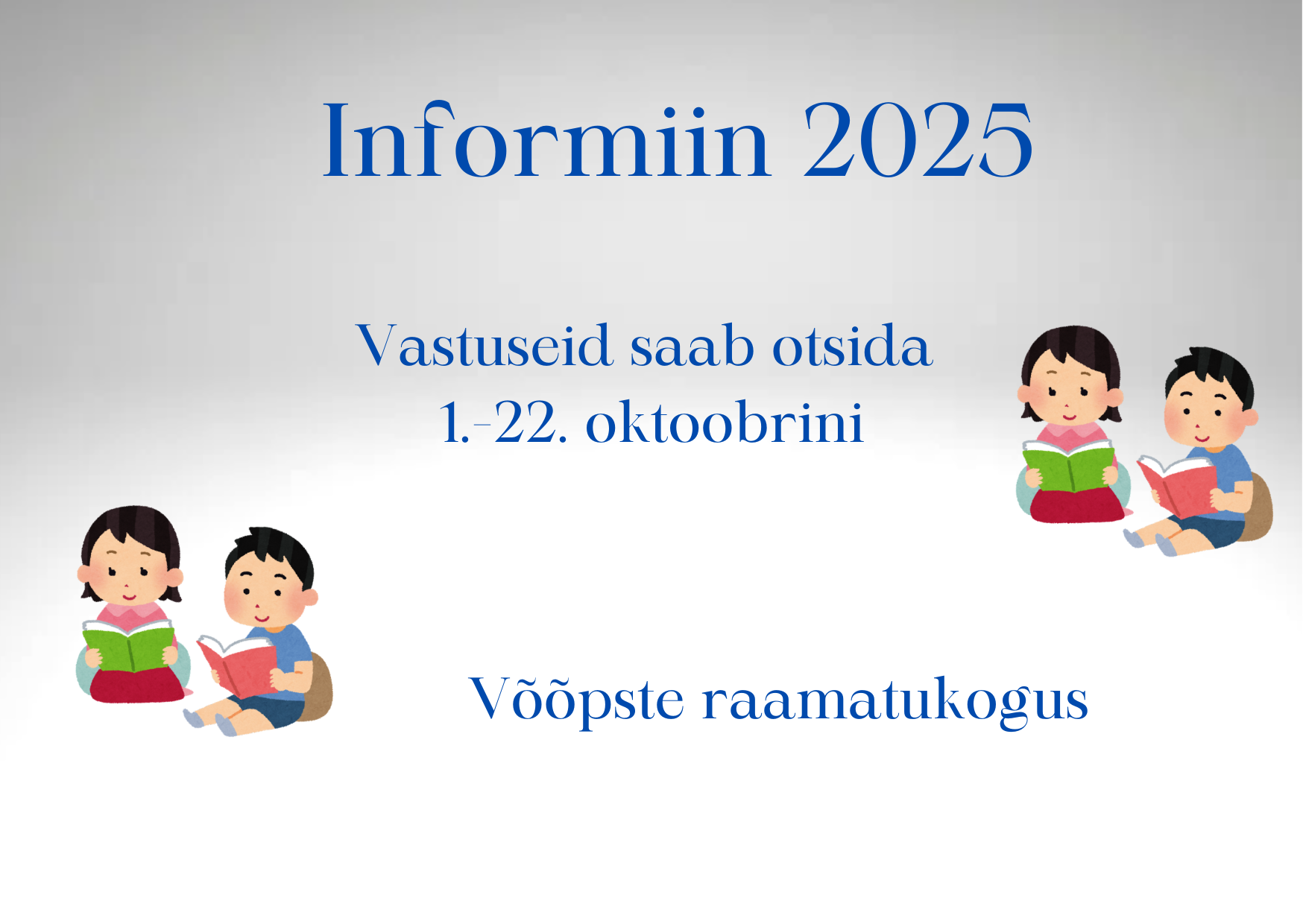 Informiin 2025

Vastuseid saab otsida
1.-22. oktoobrini

Võõpste raamatukogus